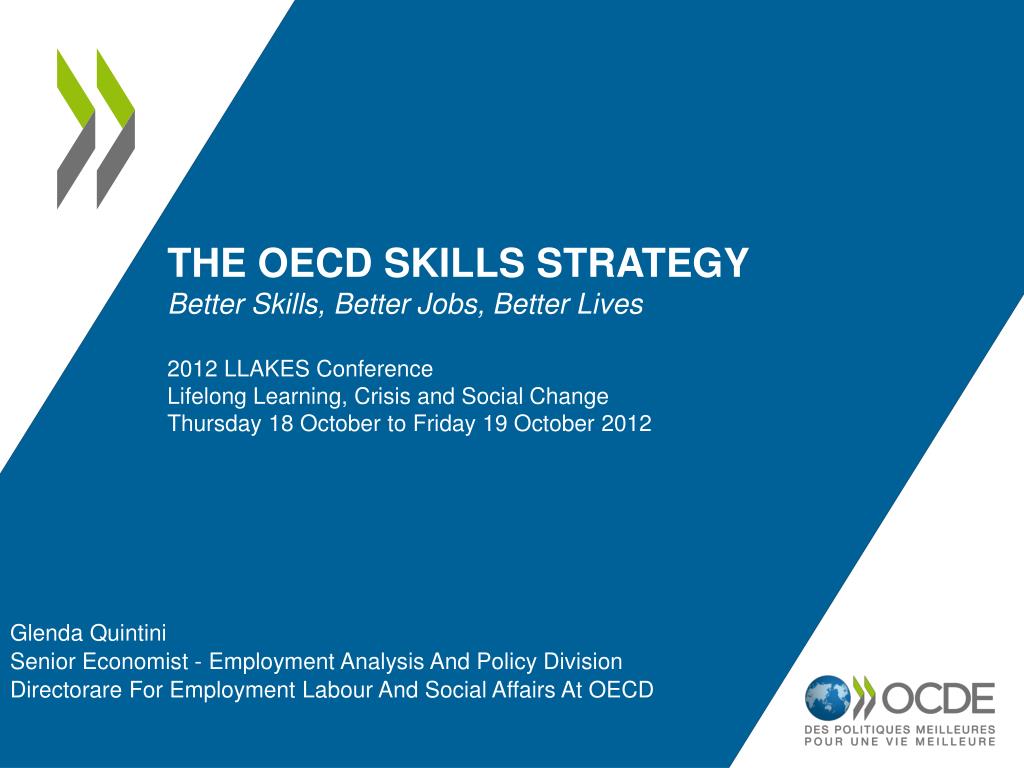 THE OECD SKILLS STRATEGY
Better Skills, Better Jobs, Better Lives

2012 LLAKES Conference
Lifelong Learning, Crisis and Social Change
Thursday 18 October to Friday 19 October 2012

Glenda Quintini
Senior Economist - Employment Analysis And Policy Division
Directorare For Employment Labour And Social Affairs At OECD

OCDE
DES POLITIQUES MEILLEURES
POUR UNE VIE MEILLEURE